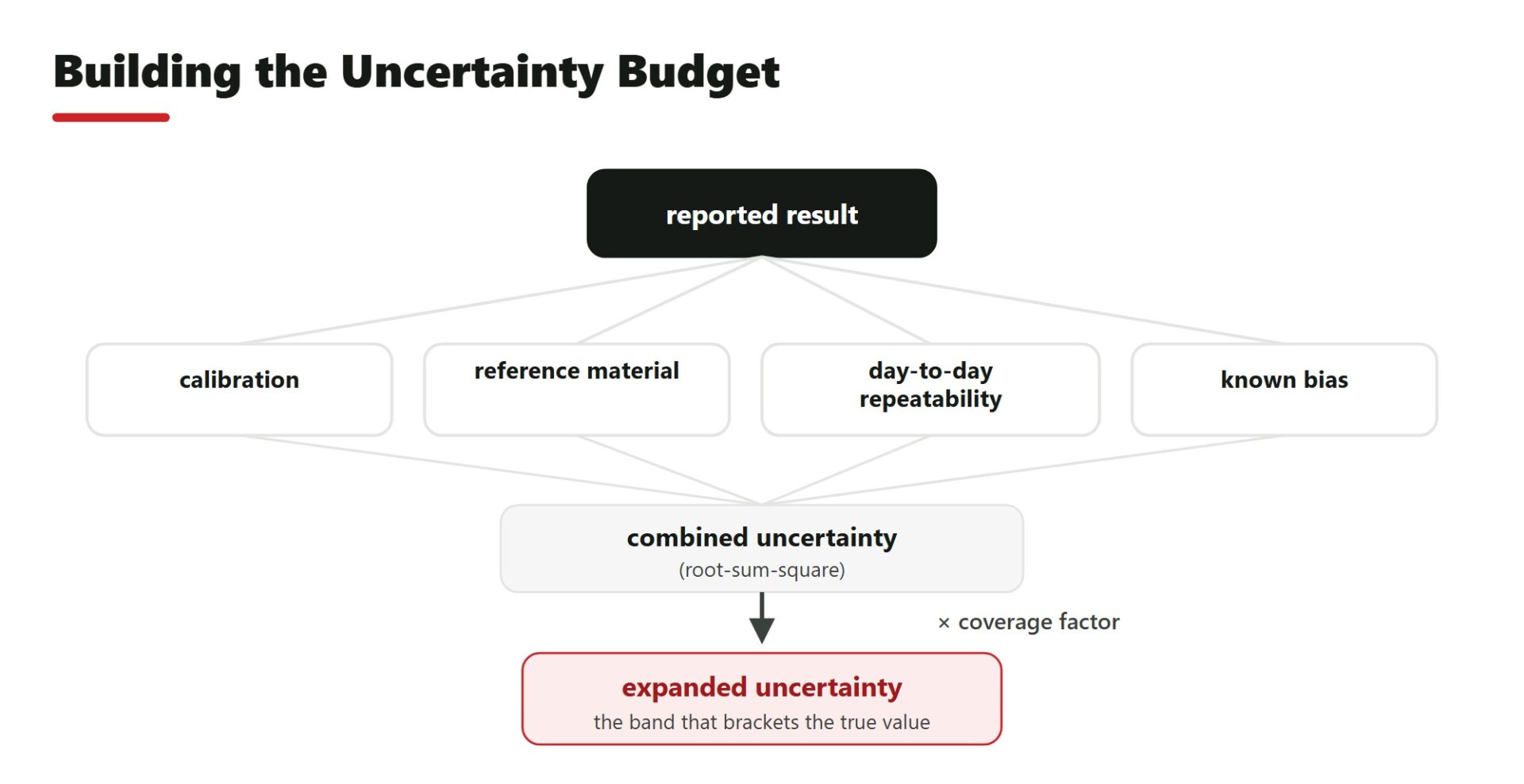 Building the Uncertainty Budget

reported result

calibration

reference material

day-to-day repeatability

known bias

combined uncertainty
(root-sum-square)

× coverage factor

expanded uncertainty
the band that brackets the true value